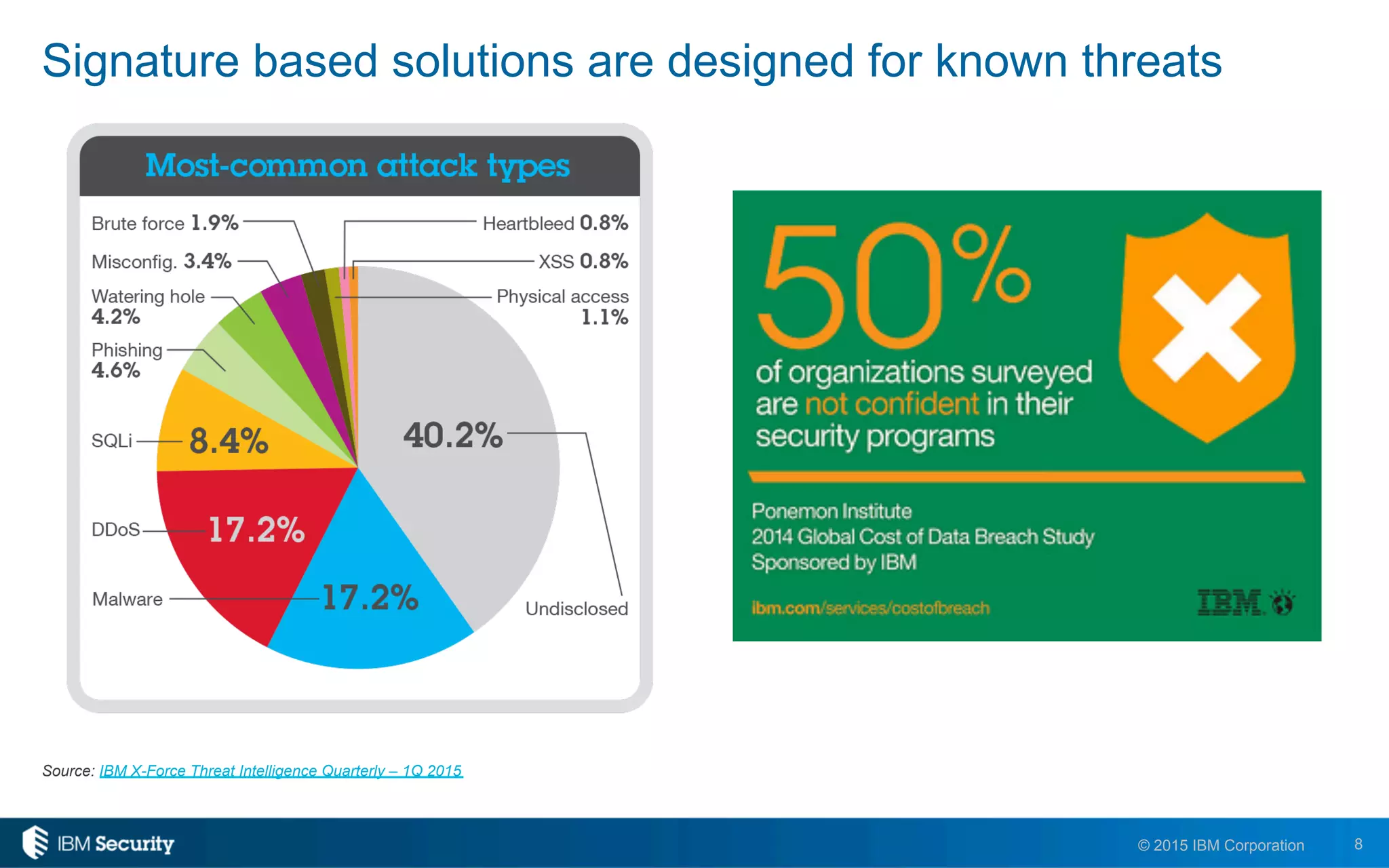 Signature based solutions are designed for known threats

Most-common attack types

Brute force 1.9%
Misconfig. 3.4%
Watering hole 4.2%
Phishing 4.6%
SQLi 8.4%
DDoS 17.2%
Malware 17.2%
Heartbleed 0.8%
XSS 0.8%
Physical access 1.1%
40.2%
Undisclosed

50%
of organizations surveyed are not confident in their security programs

Ponemon Institute
2014 Global Cost of Data Breach Study
Sponsored by IBM

ibm.com/services/costofbreach

IBM

Source: IBM X-Force Threat Intelligence Quarterly – 1Q 2015

IBM Security

© 2015 IBM Corporation

8